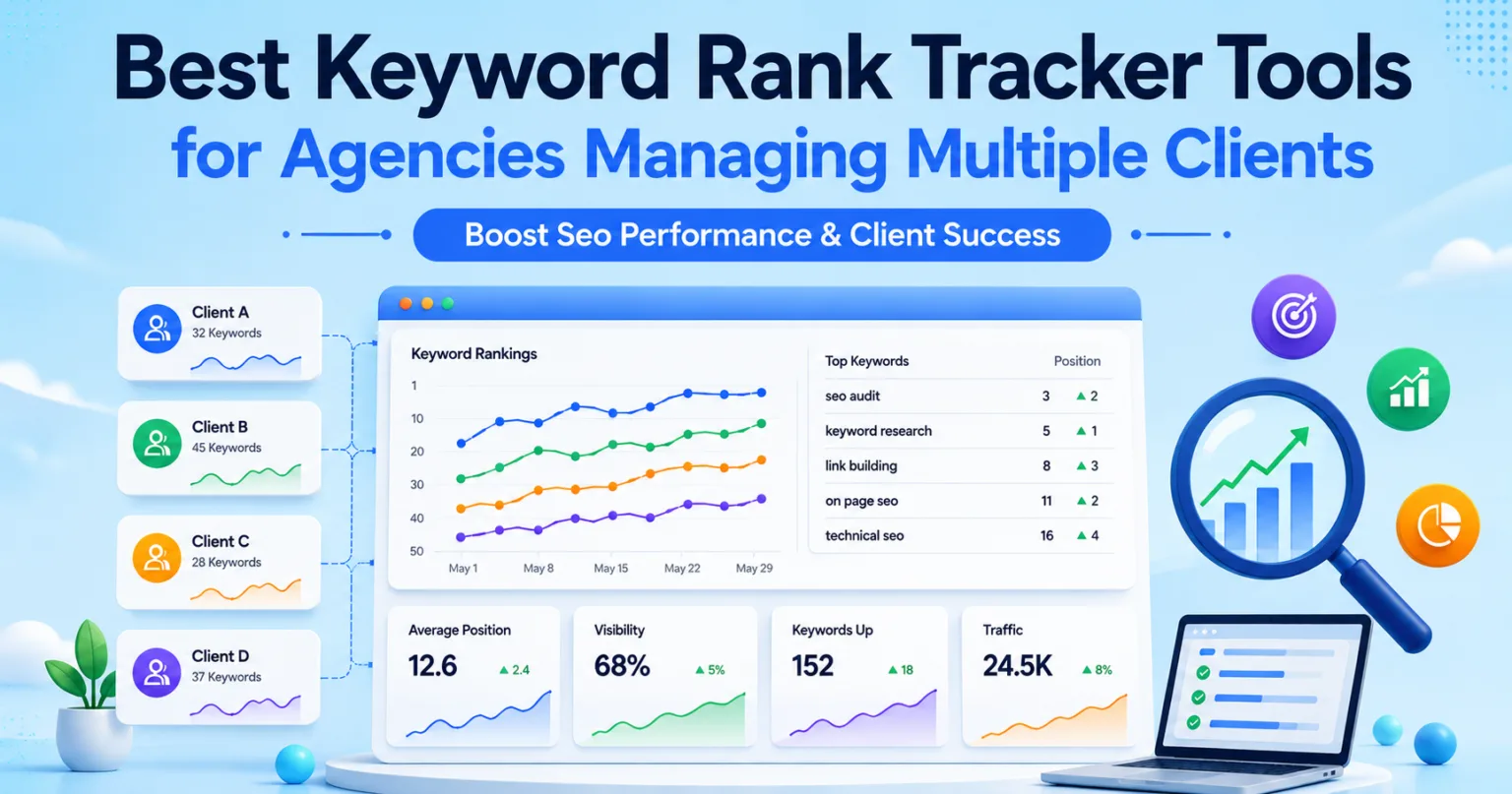 Best Keyword Rank Tracker Tools
for Agencies Managing Multiple Clients

Boost Seo Performance & Client Success

Client A
32 Keywords

Client B
45 Keywords

Client C
28 Keywords

Client D
37 Keywords

Keyword Rankings

1
10
20
30
40
50

May 1 May 8 May 15 May 22 May 29

| Top Keywords | Position | |
|---|---|---|
| seo audit | 3 | ▲ 2 |
| keyword research | 5 | ▲ 1 |
| link building | 8 | ▲ 3 |
| on page seo | 11 | ▲ 2 |
| technical seo | 16 | ▲ 4 |

Average Position
12.6 ▲ 2.4

Visibility
68% ▲ 5%

Keywords Up
152 ▲ 18

Traffic
24.5K ▲ 8%